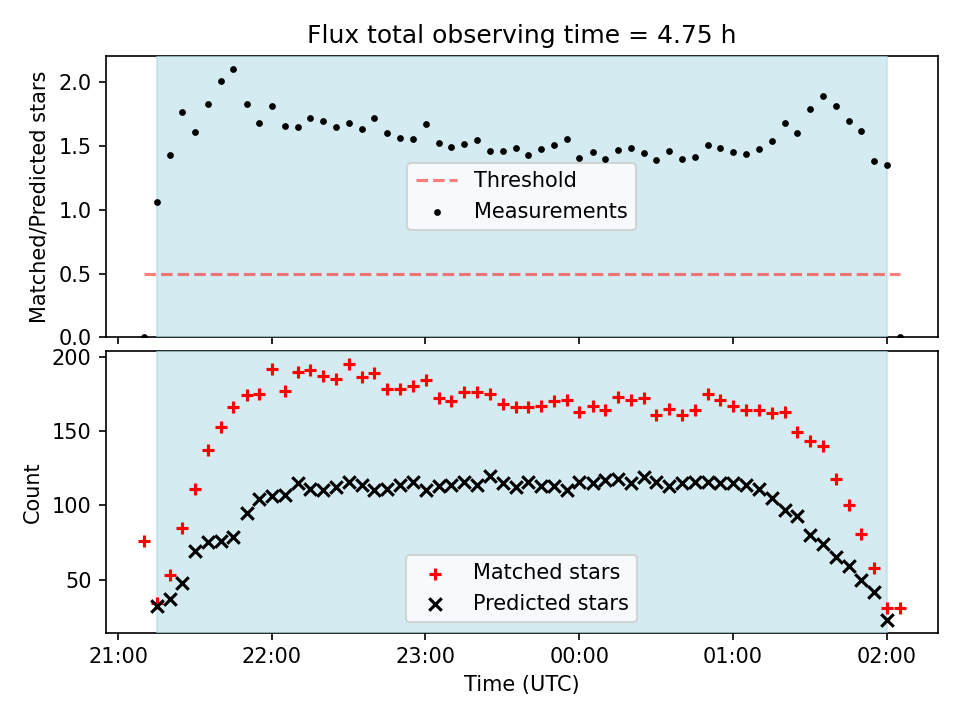 Flux total observing time = 4.75 h

Matched/Predicted stars

2.0
1.5
1.0
0.5
0.0

Threshold
Measurements

Count

200
150
100
50

Matched stars
Predicted stars

21:00
22:00
23:00
00:00
01:00
02:00

Time (UTC)